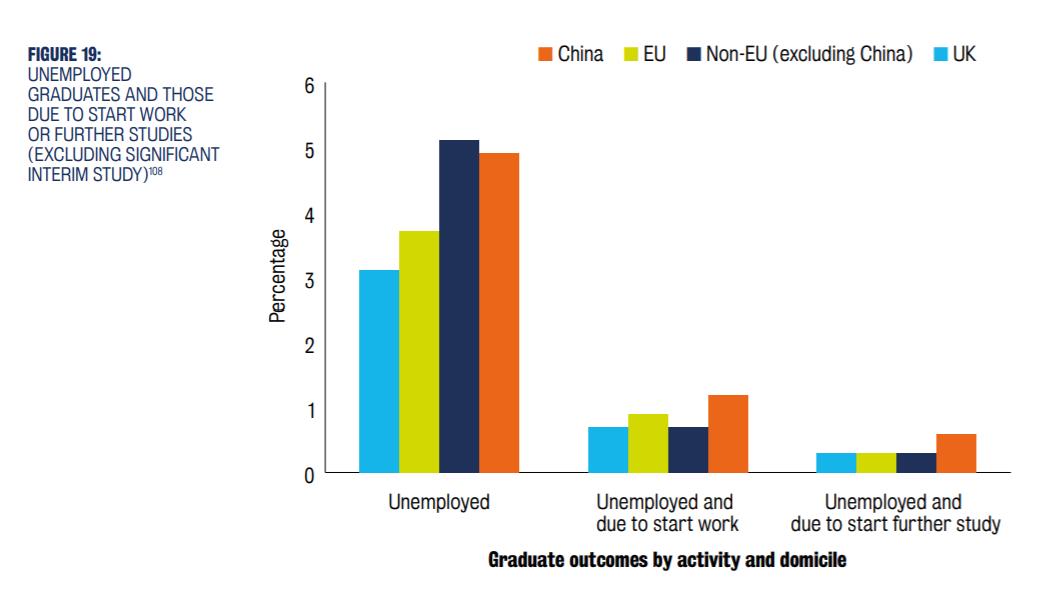 FIGURE 19:
UNEMPLOYED GRADUATES AND THOSE DUE TO START WORK OR FURTHER STUDIES (EXCLUDING SIGNIFICANT INTERIM STUDY)$^{108}$

China EU Non-EU (excluding China) UK

Percentage

6
5
4
3
2
1
0

Unemployed

Unemployed and due to start work

Unemployed and due to start further study

Graduate outcomes by activity and domicile